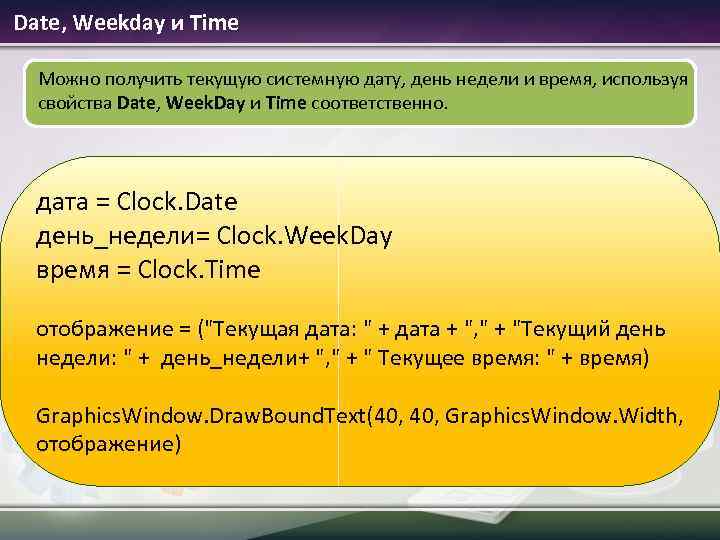 Date, Weekday и Time

Можно получить текущую системную дату, день недели и время, используя свойства Date, WeekDay и Time соответственно.

дата = Clock.Date
день_недели= Clock.WeekDay
время = Clock.Time

отображение = ("Текущая дата: " + дата + "," + "Текущий день недели: " + день_недели+ "," + " Текущее время: " + время)

GraphicsWindow.DrawBoundText(40, 40, GraphicsWindow.Width, отображение)